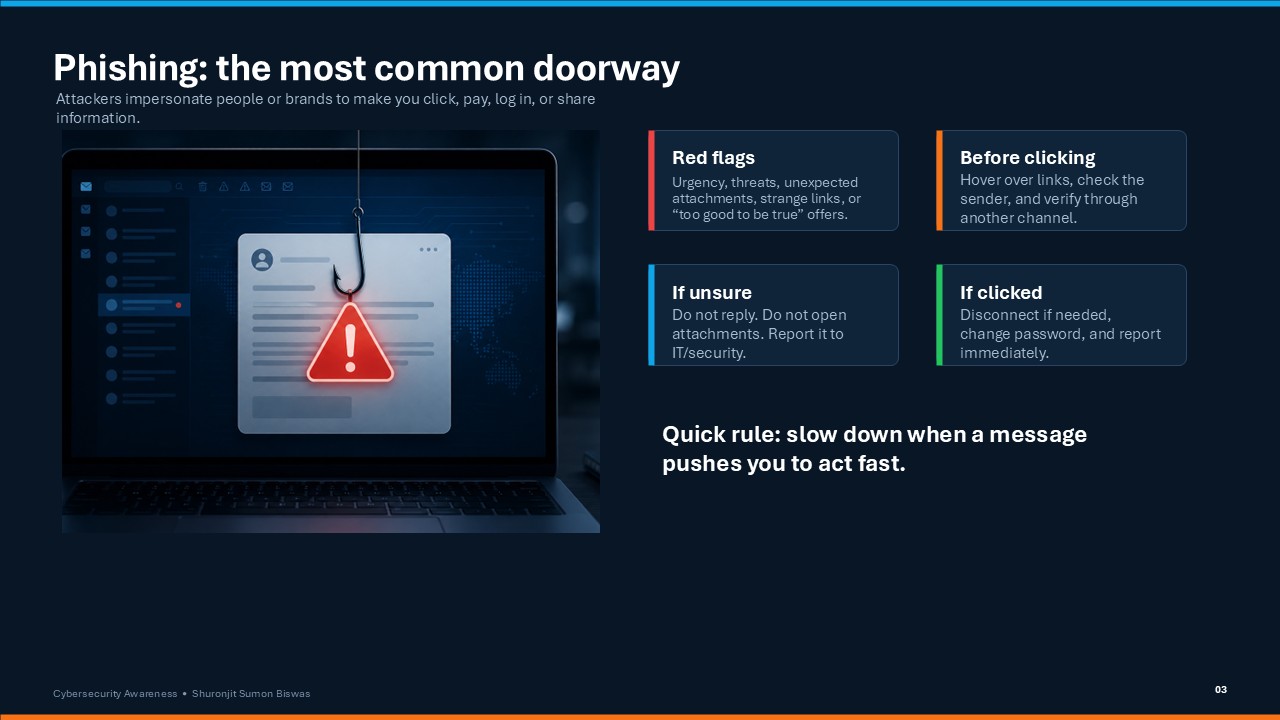 Phishing: the most common doorway

Attackers impersonate people or brands to make you click, pay, log in, or share information.

Red flags
Urgency, threats, unexpected attachments, strange links, or “too good to be true” offers.

Before clicking
Hover over links, check the sender, and verify through another channel.

If unsure
Do not reply. Do not open attachments. Report it to IT/security.

If clicked
Disconnect if needed, change password, and report immediately.

Quick rule: slow down when a message pushes you to act fast.

Cybersecurity Awareness • Shuronjit Sumon Biswas

03